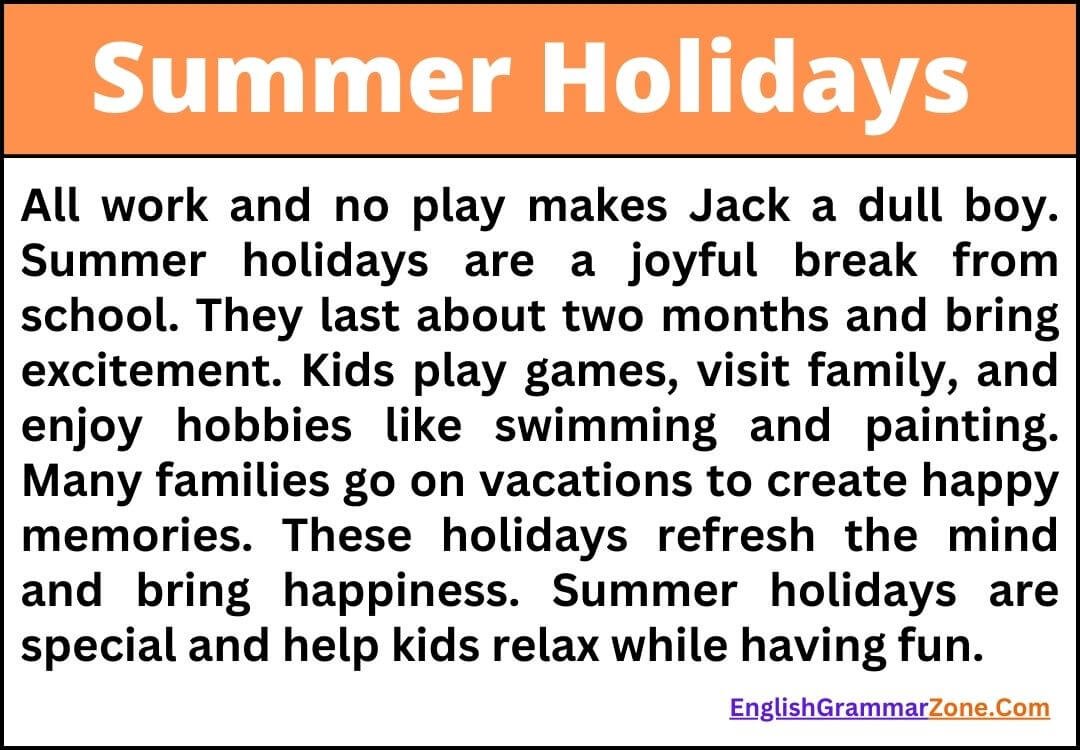 Summer Holidays

All work and no play makes Jack a dull boy. Summer holidays are a joyful break from school. They last about two months and bring excitement. Kids play games, visit family, and enjoy hobbies like swimming and painting. Many families go on vacations to create happy memories. These holidays refresh the mind and bring happiness. Summer holidays are special and help kids relax while having fun.

EnglishGrammarZone.Com